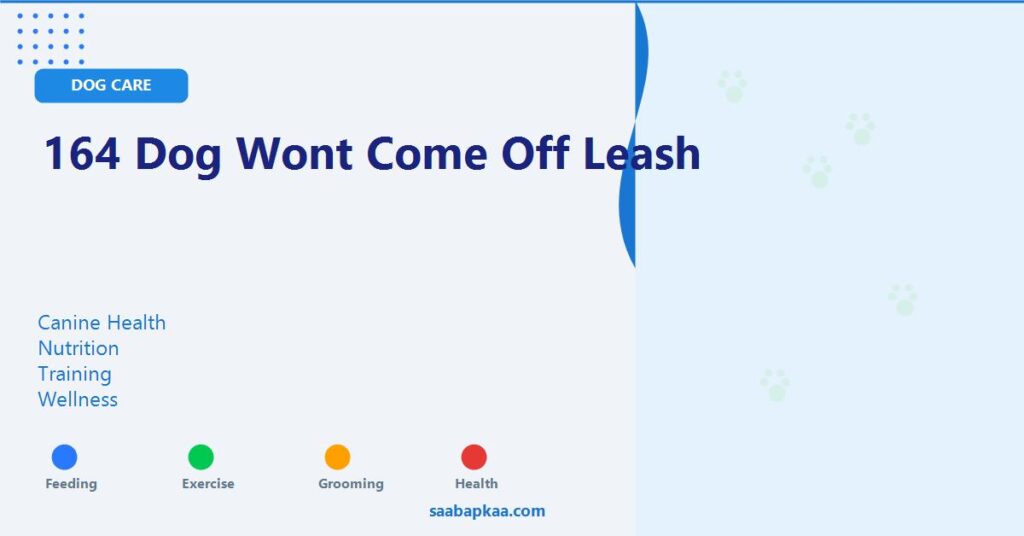 DOG CARE

164 Dog Wont Come Off Leash

Canine Health
Nutrition
Training
Wellness

Feeding
Exercise
Grooming
Health

saabapkaa.com